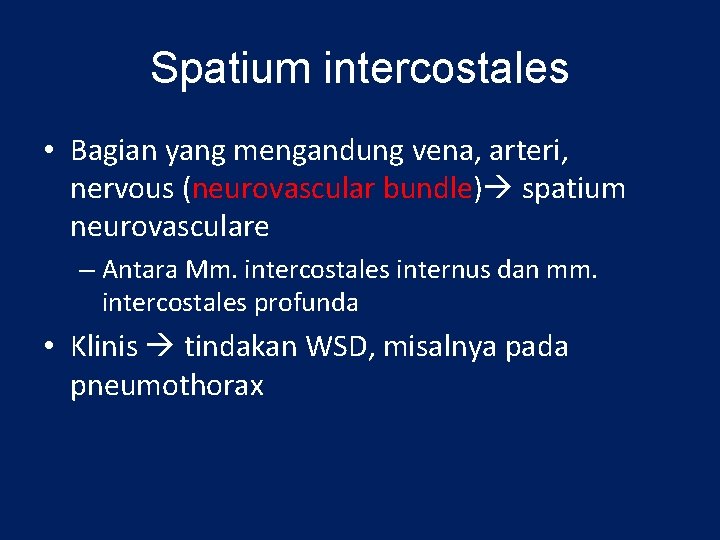 Spatium intercostales

• Bagian yang mengandung vena, arteri, nervous (neurovascular bundle)→ spatium neurovasculare

– Antara Mm. intercostales internus dan mm. intercostales profunda

• Klinis → tindakan WSD, misalnya pada pneumothorax